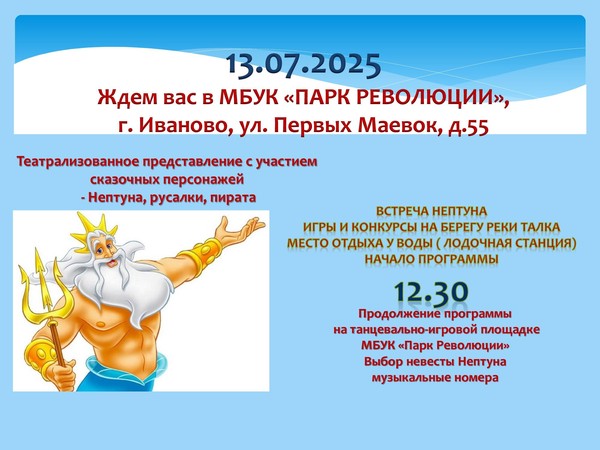 13.07.2025
Ждем вас в МБУК «ПАРК РЕВОЛЮЦИИ», г. Иваново, ул. Первых Маевок, д.55

Театрализованное представление с участием сказочных персонажей - Нептуна, русалки, пирата

ВСТРЕЧА НЕПТУНА
ИГРЫ И КОНКУРСЫ НА БЕРЕГУ РЕКИ ТАЛКА
МЕСТО ОТДЫХА У ВОДЫ ( ЛОДОЧНАЯ СТАНЦИЯ)
НАЧАЛО ПРОГРАММЫ

12.30

Продолжение программы
на танцевально-игровой площадке
МБУК «Парк Революции»
Выбор невесты Нептуна
музыкальные номера